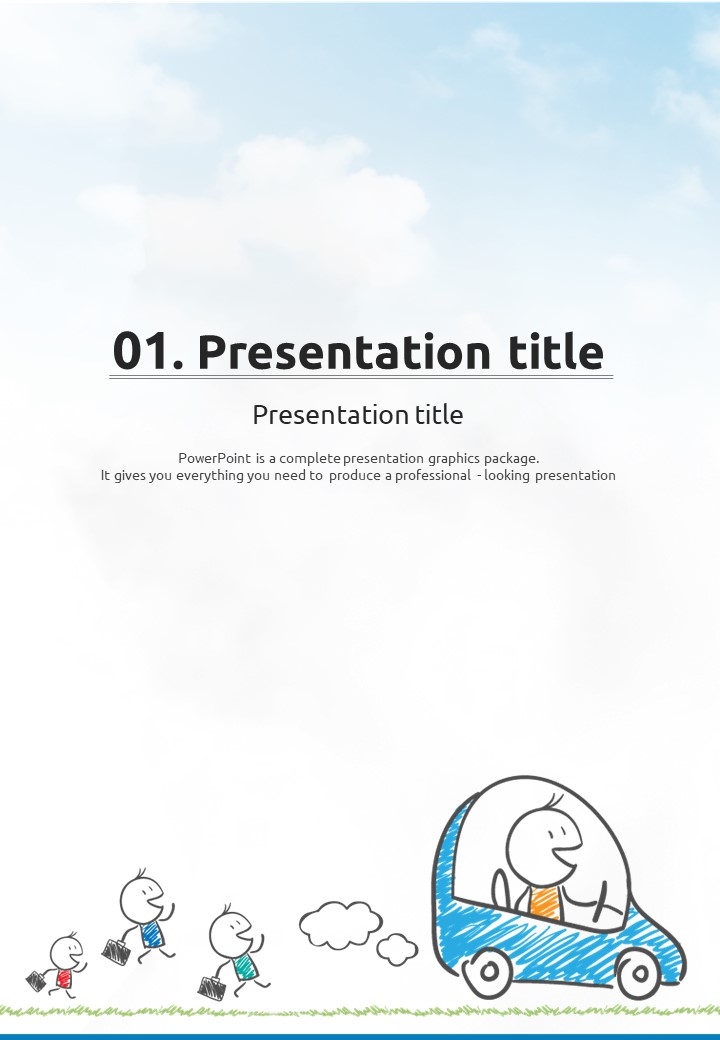 01. Presentation title

Presentation title

PowerPoint is a complete presentation graphics package.
It gives you everything you need to produce a professional - looking presentation